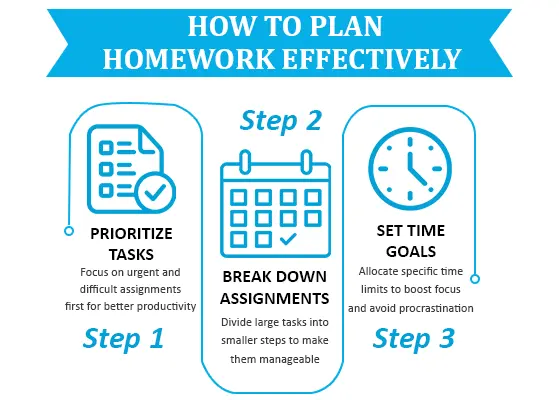 HOW TO PLAN HOMEWORK EFFECTIVELY

PRIORITIZE TASKS
Focus on urgent and difficult assignments first for better productivity

Step 1

Step 2

BREAK DOWN ASSIGNMENTS
Divide large tasks into smaller steps to make them manageable

SET TIME GOALS
Allocate specific time limits to boost focus and avoid procrastination

Step 3